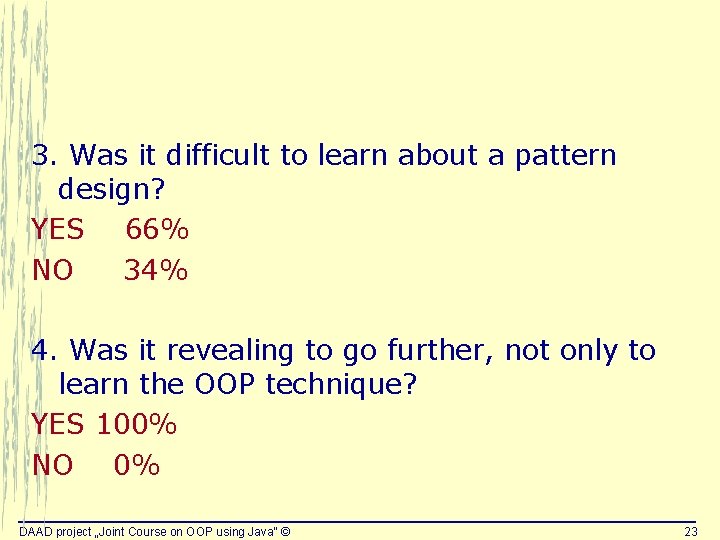 3. Was it difficult to learn about a pattern design?

YES 66%

NO 34%

4. Was it revealing to go further, not only to learn the OOP technique?

YES 100%

NO 0%

DAAD project „Joint Course on OOP using Java" ©

23